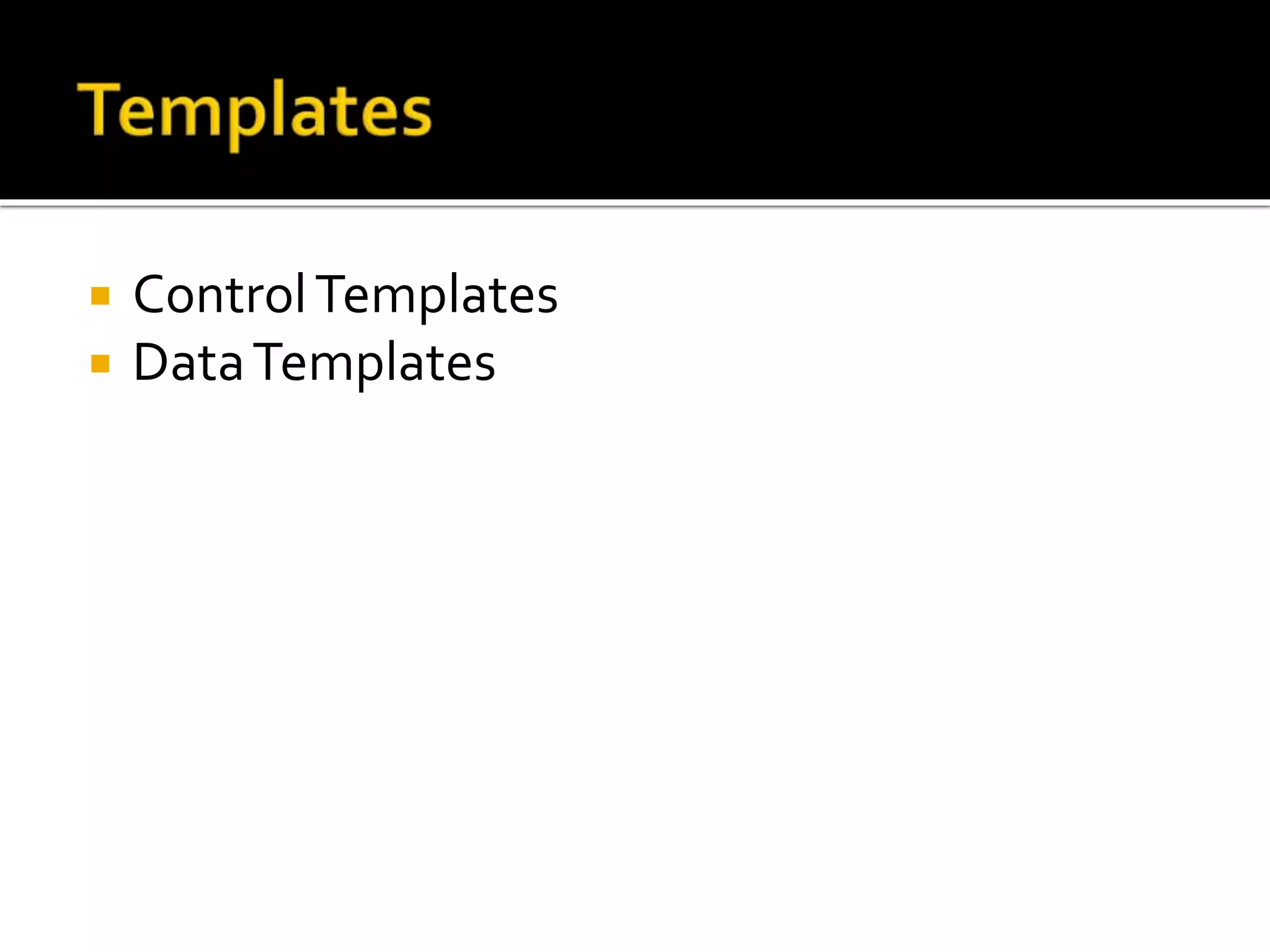 Templates

- Control Templates
- Data Templates